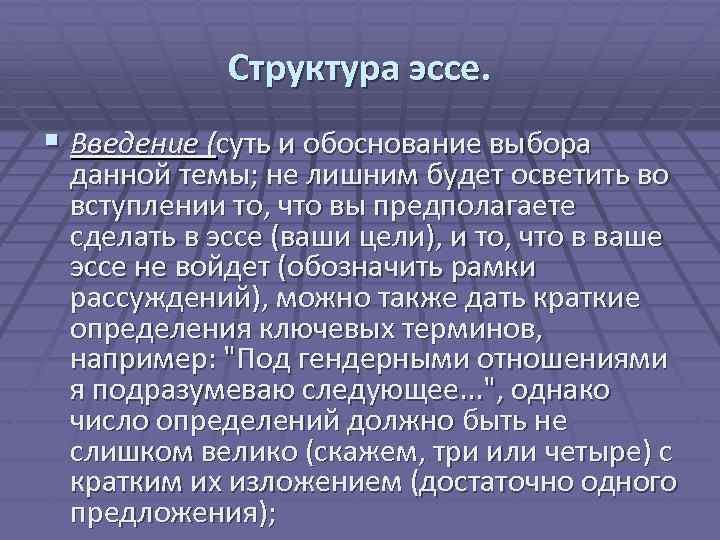 Структура эссе.

Введение (суть и обоснование выбора данной темы; не лишним будет осветить во вступлении то, что вы предполагаете сделать в эссе (ваши цели), и то, что в ваше эссе не войдет (обозначить рамки рассуждений), можно также дать краткие определения ключевых терминов, например: "Под гендерными отношениями я подразумеваю следующее...", однако число определений должно быть не слишком велико (скажем, три или четыре) с кратким их изложением (достаточно одного предложения);